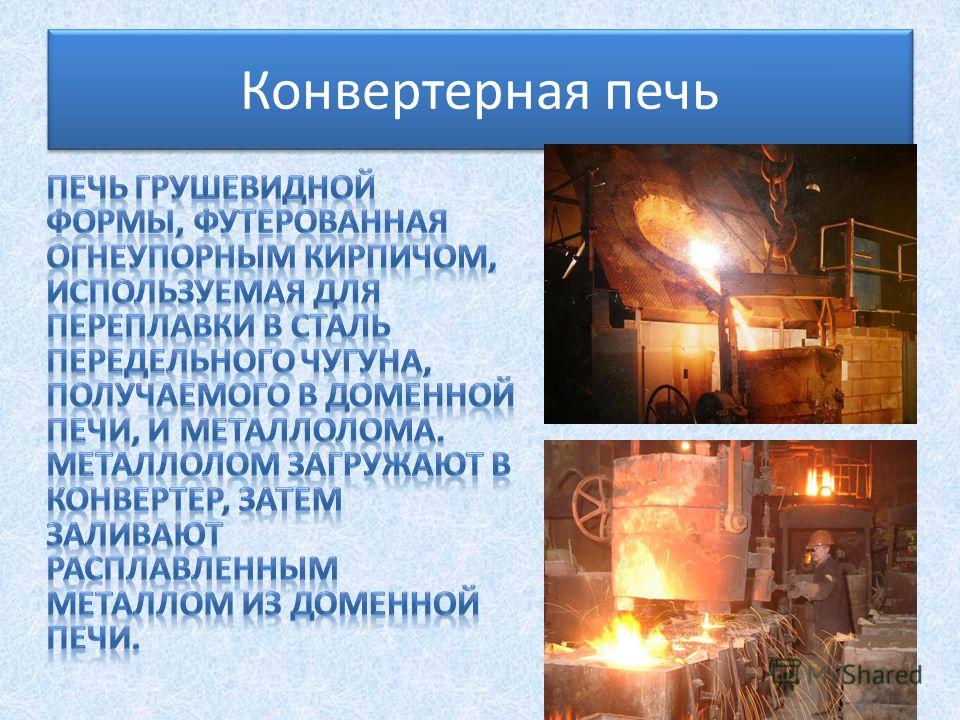 Конвертерная печь

ПЕЧЬ ГРУШЕВИДНОЙ ФОРМЫ, ФУТЕРОВАННАЯ ОГНЕУПОРНЫМ КИРПИЧОМ, ИСПОЛЬЗУЕМАЯ ДЛЯ ПЕРЕПЛАВКИ В СТАЛЬ ПЕРЕДЕЛЬНОГО ЧУГУНА, ПОЛУЧАЕМОГО В ДОМЕННОЙ ПЕЧИ, И МЕТАЛЛОЛОМА. МЕТАЛЛОЛОМ ЗАГРУЖАЮТ В КОНВЕРТЕР, ЗАТЕМ ЗАЛИВАЮТ РАСПЛАВЛЕННЫМ МЕТАЛЛОМ ИЗ ДОМЕННОЙ ПЕЧИ.

MyShared